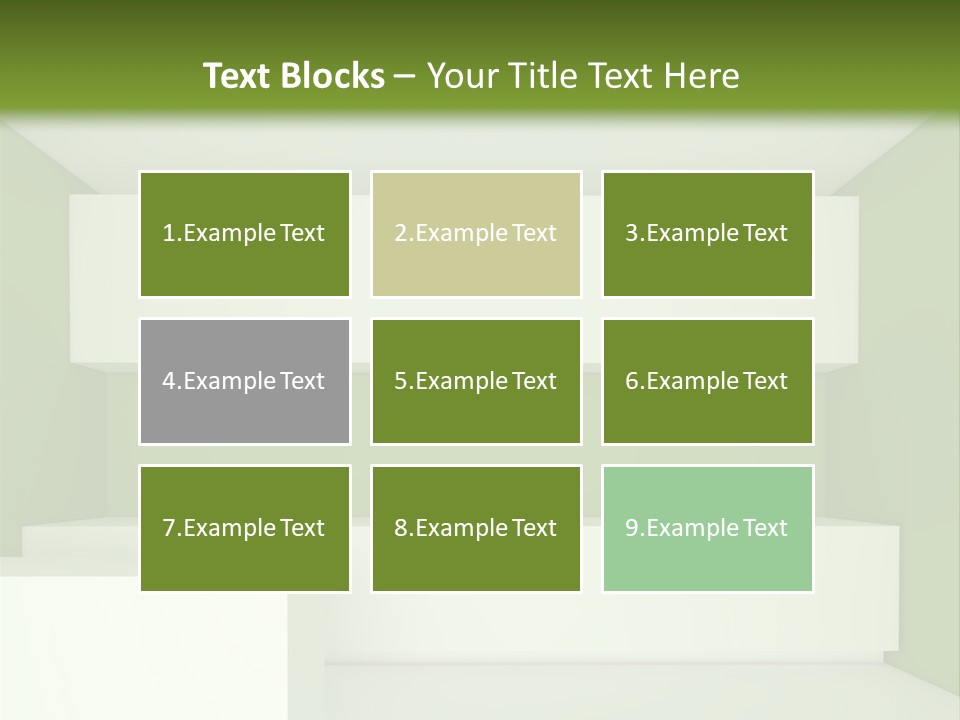 Text Blocks – Your Title Text Here

1.Example Text

2.Example Text

3.Example Text

4.Example Text

5.Example Text

6.Example Text

7.Example Text

8.Example Text

9.Example Text